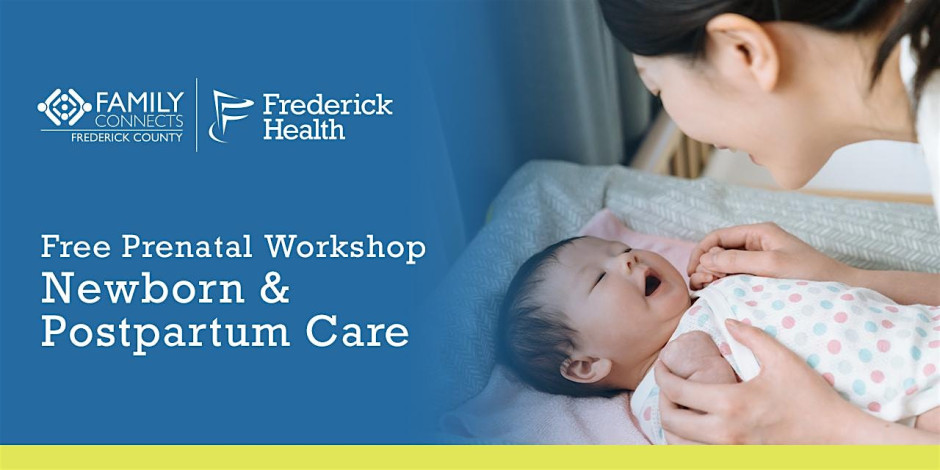 FAMILY CONNECTS
FREDERICK COUNTY

Frederick Health

Free Prenatal Workshop
Newborn & Postpartum Care